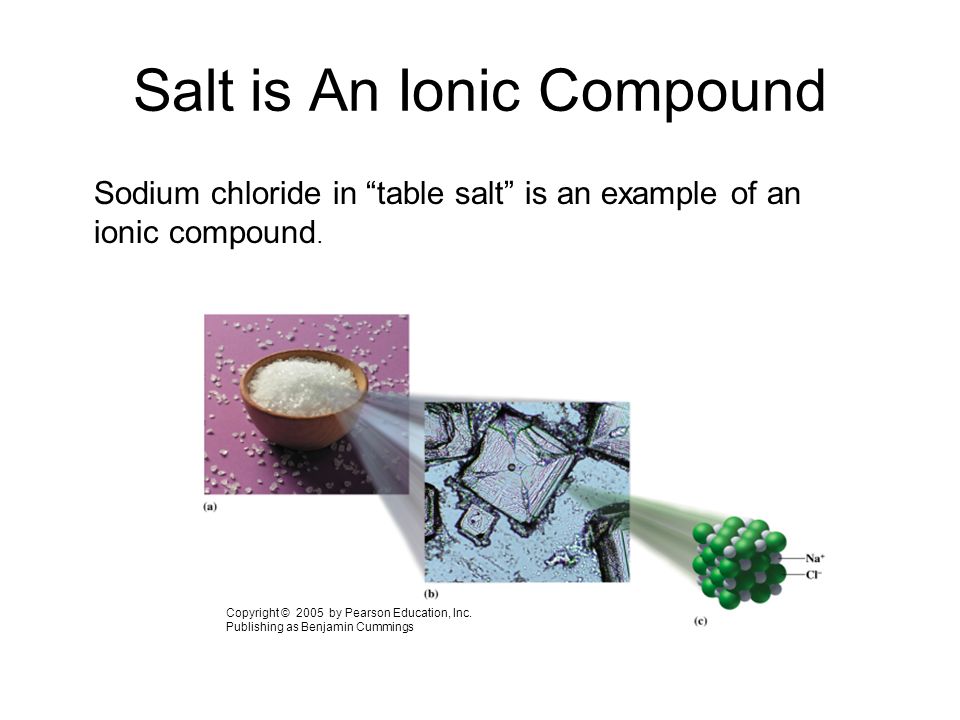 Salt is An Ionic Compound

Sodium chloride in “table salt” is an example of an ionic compound.

(a)

(b)

$Na^+$

$Cl^-$

(c)

Copyright © 2005 by Pearson Education, Inc. Publishing as Benjamin Cummings